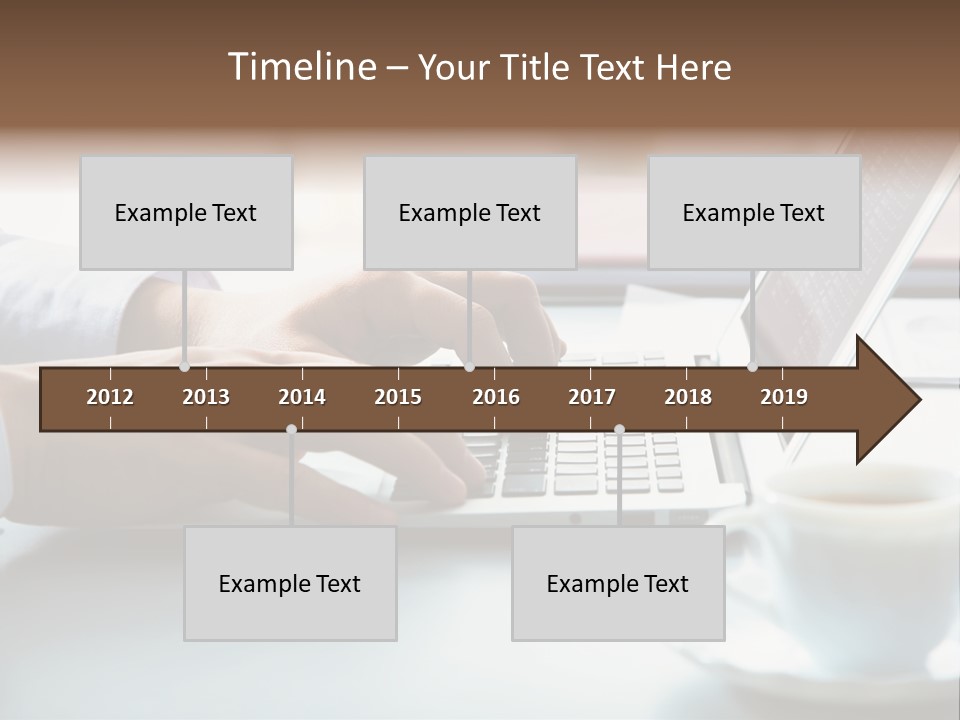 Timeline – Your Title Text Here

Example Text

Example Text

Example Text

2012 2013 2014 2015 2016 2017 2018 2019

Example Text

Example Text